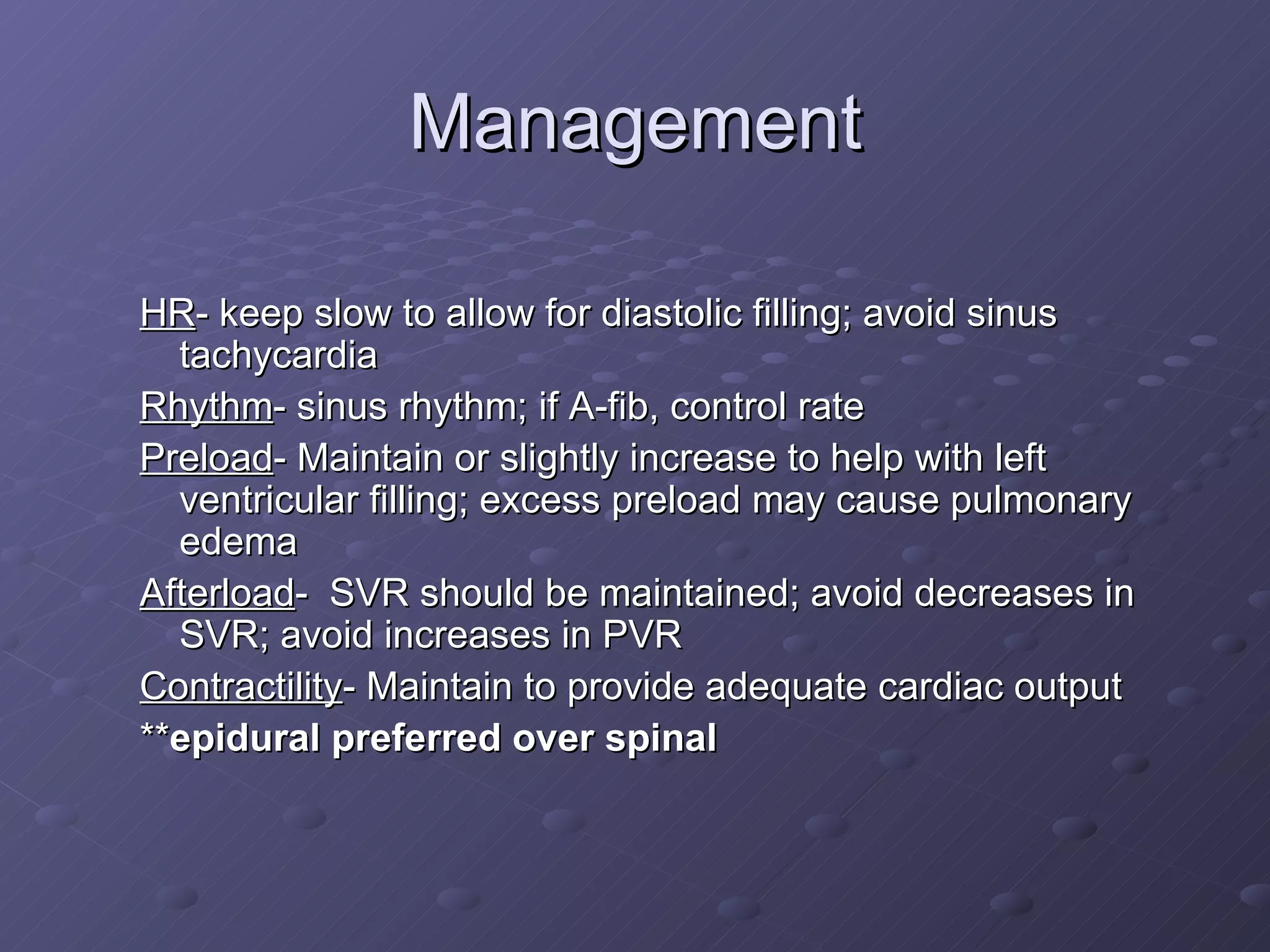 Management

HR- keep slow to allow for diastolic filling; avoid sinus tachycardia

Rhythm- sinus rhythm; if A-fib, control rate

Preload- Maintain or slightly increase to help with left ventricular filling; excess preload may cause pulmonary edema

Afterload- SVR should be maintained; avoid decreases in SVR; avoid increases in PVR

Contractility- Maintain to provide adequate cardiac output

**epidural preferred over spinal